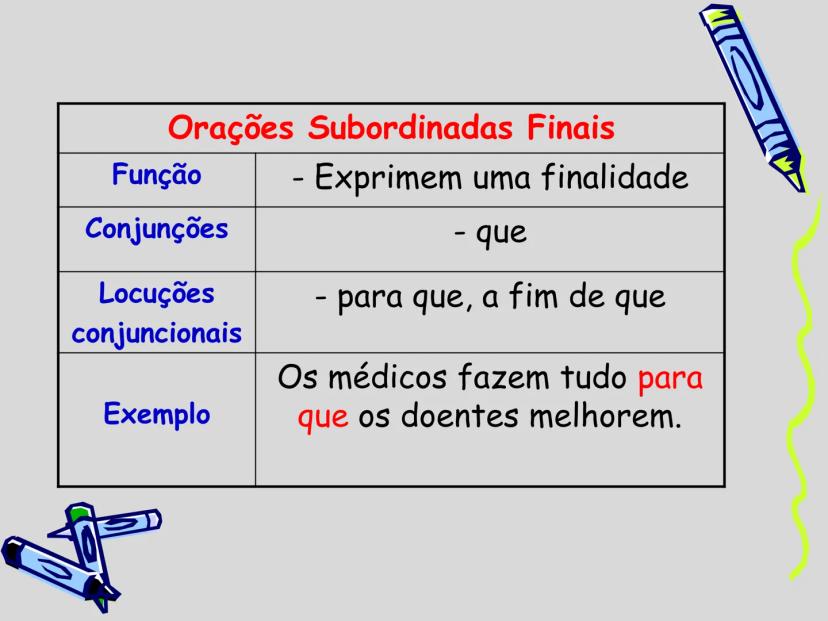 | Orações Subordinadas Finais | |
|---|---|
| Função | - Exprimem uma finalidade |
| Conjunções | - que |
| Locuções conjuncionais | - para que, a fim de que |
| Exemplo | Os médicos fazem tudo para que os doentes melhorem. |